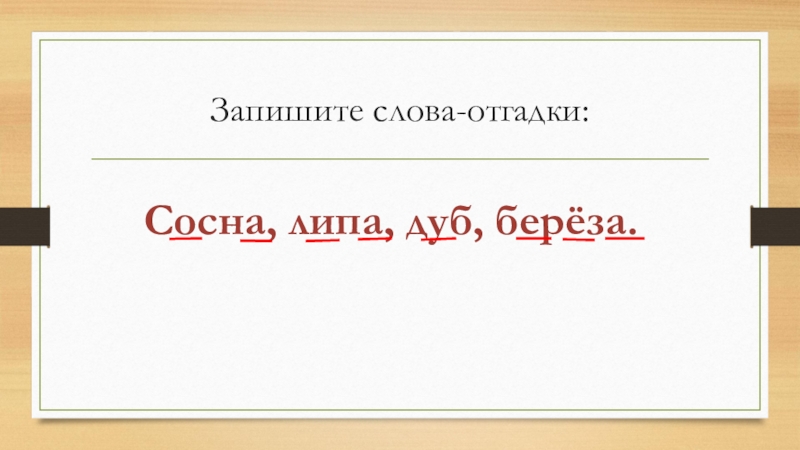 Запишите слова-отгадки:

Сосна, липа, дуб, берёза.